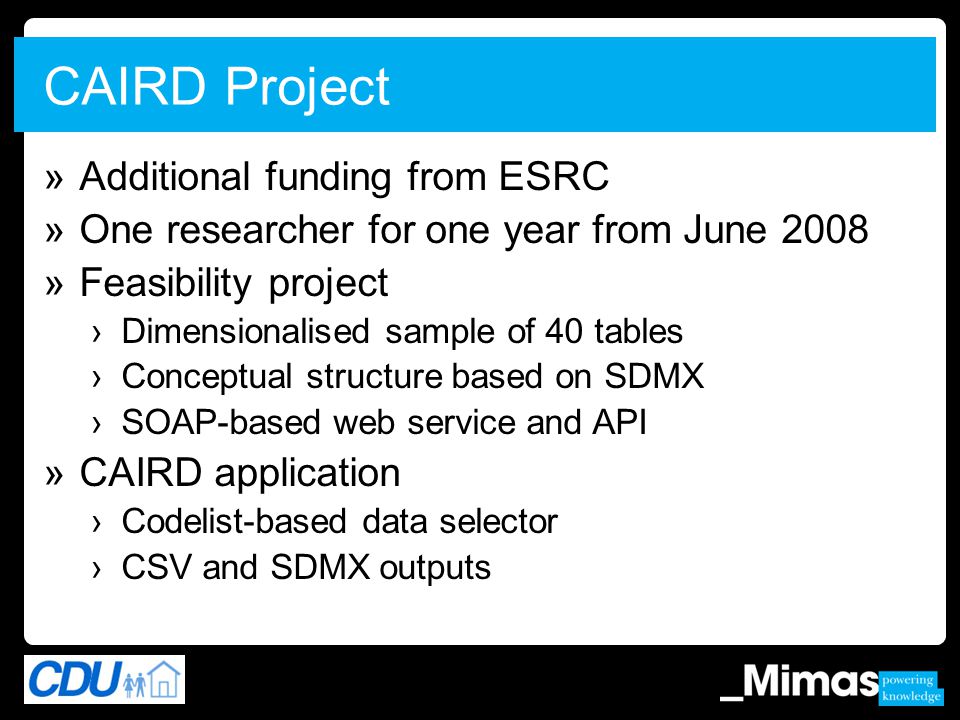 CAIRD Project

» Additional funding from ESRC
» One researcher for one year from June 2008
» Feasibility project
› Dimensionalised sample of 40 tables
› Conceptual structure based on SDMX
› SOAP-based web service and API
» CAIRD application
› Codelist-based data selector
› CSV and SDMX outputs

CDU

_Mimas powering knowledge